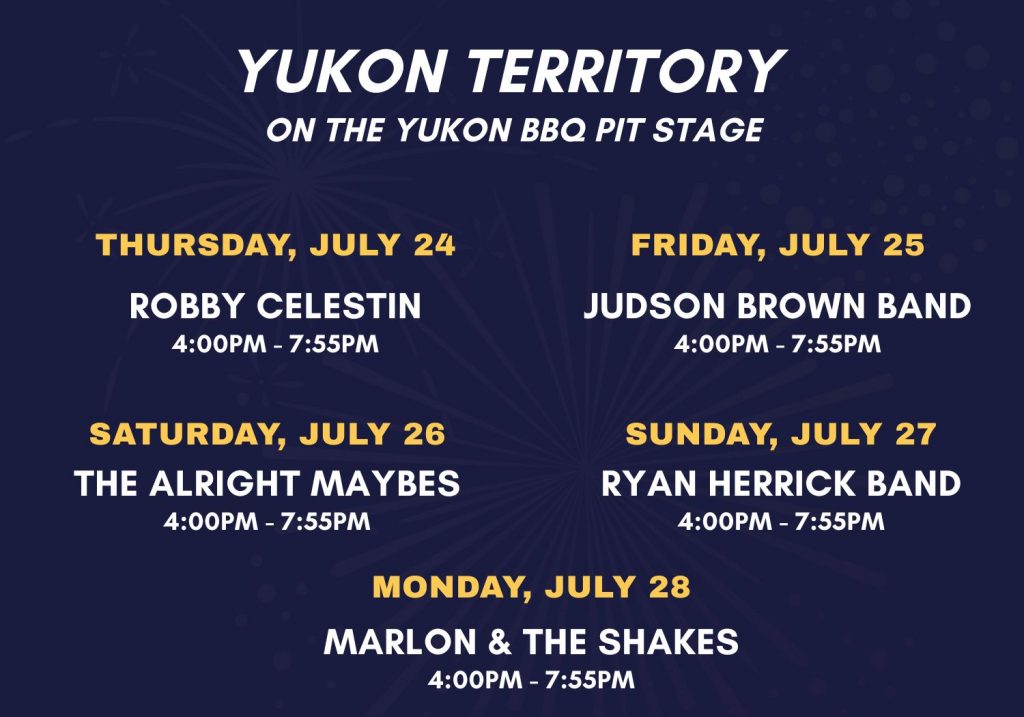 YUKON TERRITORY
ON THE YUKON BBQ PIT STAGE

THURSDAY, JULY 24
ROBBY CELESTIN
4:00PM - 7:55PM

FRIDAY, JULY 25
JUDSON BROWN BAND
4:00PM - 7:55PM

SATURDAY, JULY 26
THE ALRIGHT MAYBES
4:00PM - 7:55PM

SUNDAY, JULY 27
RYAN HERRICK BAND
4:00PM - 7:55PM

MONDAY, JULY 28
MARLON & THE SHAKES
4:00PM - 7:55PM